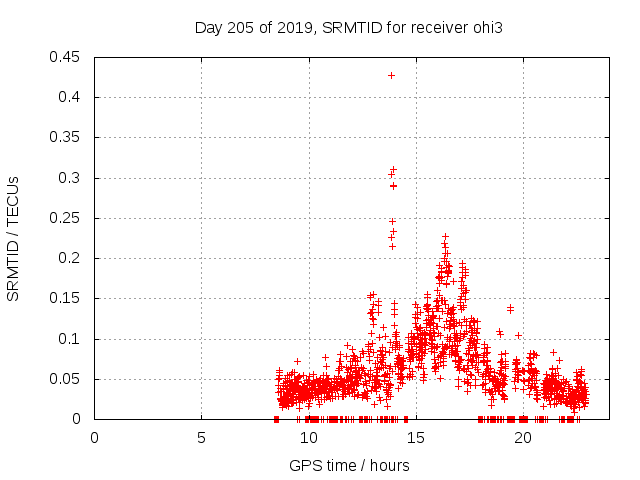 Day 205 of 2019, SRMTID for receiver ohi3

SRMTID / TECUs

0.45
0.4
0.35
0.3
0.25
0.2
0.15
0.1
0.05
0

0
5
10
15
20

GPS time / hours